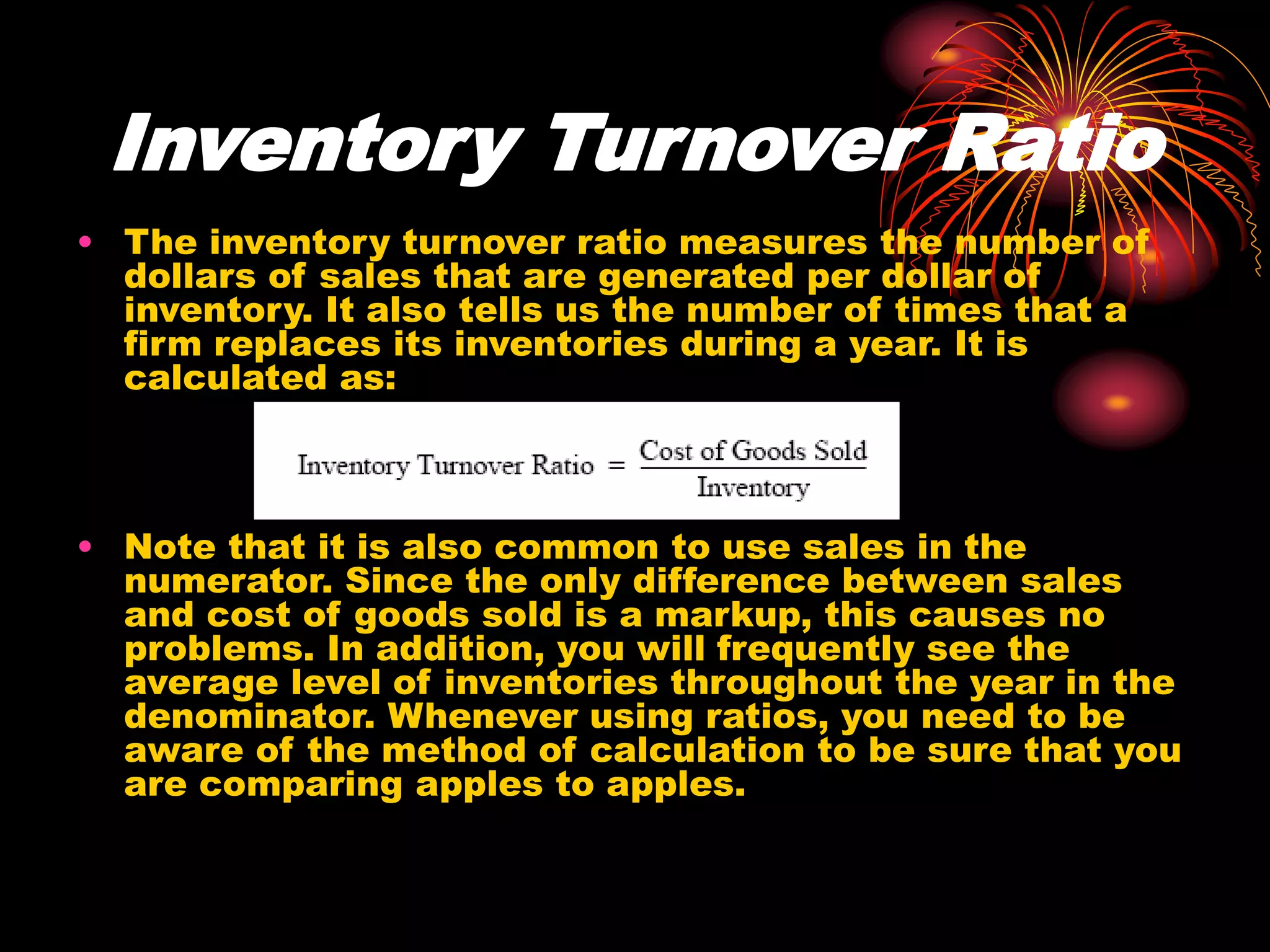 Inventory Turnover Ratio

• The inventory turnover ratio measures the number of dollars of sales that are generated per dollar of inventory. It also tells us the number of times that a firm replaces its inventories during a year. It is calculated as:

$\text{Inventory Turnover Ratio} = \frac{\text{Cost of Goods Sold}}{\text{Inventory}}$

• Note that it is also common to use sales in the numerator. Since the only difference between sales and cost of goods sold is a markup, this causes no problems. In addition, you will frequently see the average level of inventories throughout the year in the denominator. Whenever using ratios, you need to be aware of the method of calculation to be sure that you are comparing apples to apples.